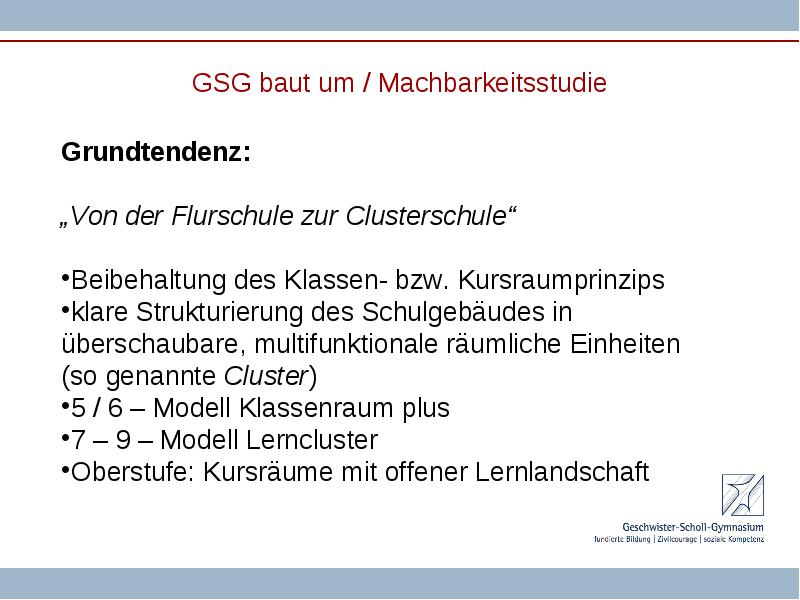 GSG baut um / Machbarkeitsstudie

Grundtendenz:

„Von der Flurschule zur Clusterschule“

•Beibehaltung des Klassen- bzw. Kursraumprinzips
•klare Strukturierung des Schulgebäudes in überschaubare, multifunktionale räumliche Einheiten (so genannte Cluster)
•5 / 6 – Modell Klassenraum plus
•7 – 9 – Modell Lerncluster
•Oberstufe: Kursräume mit offener Lernlandschaft

Geschwister-Scholl-Gymnasium
fundierte Bildung | Zivilcourage | soziale Kompetenz